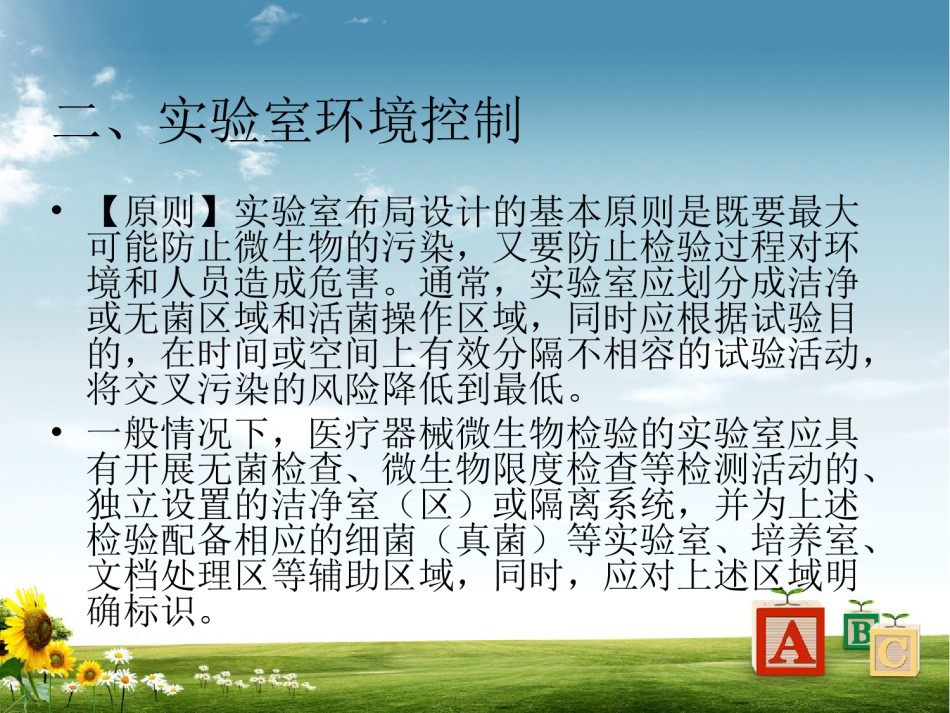 二、实验室环境控制

• 【原则】实验室布局设计的基本原则是既要最大可能防止微生物的污染，又要防止检验过程对环境和人员造成危害。通常，实验室应划分成洁净或无菌区域和活菌操作区域，同时应根据试验目的，在时间或空间上有效分隔不相容的试验活动，将交叉污染的风险降低到最低。

• 一般情况下，医疗器械微生物检验的实验室应具有开展无菌检查、微生物限度检查等检测活动的、独立设置的洁净室（区）或隔离系统，并为上述检验配备相应的细菌（真菌）等实验室、培养室、文档处理区等辅助区域，同时，应对上述区域明确标识。

A B C